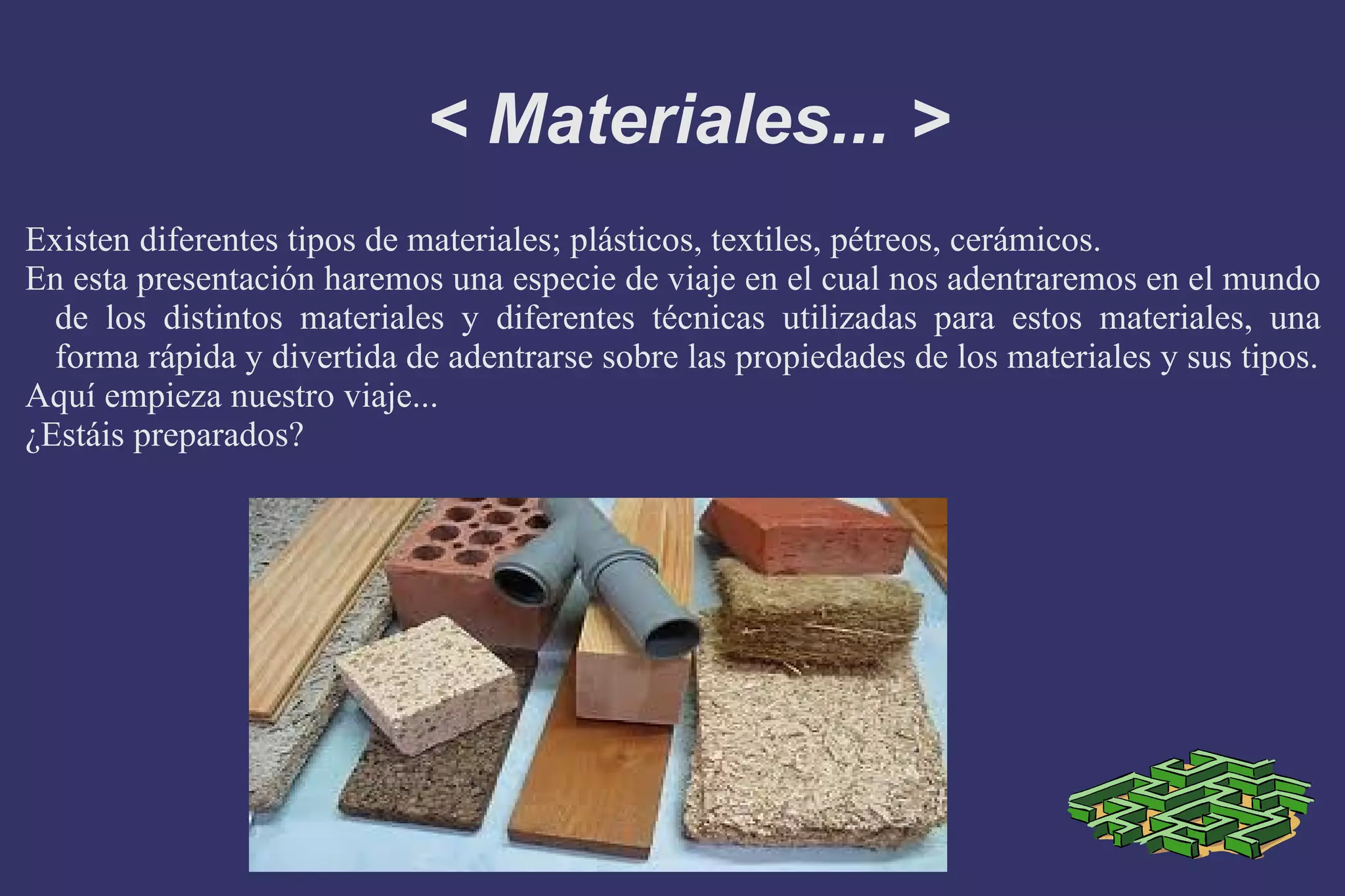 < Materiales... >

Existen diferentes tipos de materiales; plásticos, textiles, pétreos, cerámicos.
En esta presentación haremos una especie de viaje en el cual nos adentraremos en el mundo de los distintos materiales y diferentes técnicas utilizadas para estos materiales, una forma rápida y divertida de adentrarse sobre las propiedades de los materiales y sus tipos.
Aquí empieza nuestro viaje...
¿Estáis preparados?